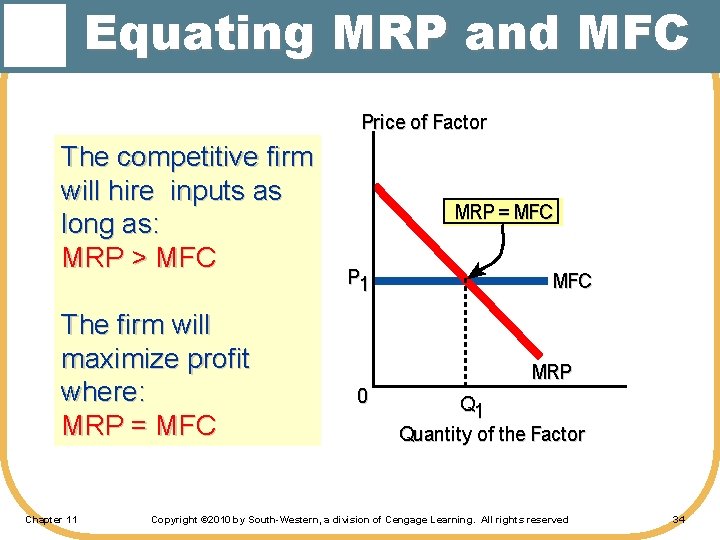 Equating MRP and MFC

The competitive firm will hire inputs as long as:
MRP > MFC

The firm will maximize profit where:
MRP = MFC

Price of Factor

MRP = MFC

$P_1$

MFC

MRP

0

$Q_1$

Quantity of the Factor

Chapter 11

Copyright ©2010 by South-Western, a division of Cengage Learning. All rights reserved

34